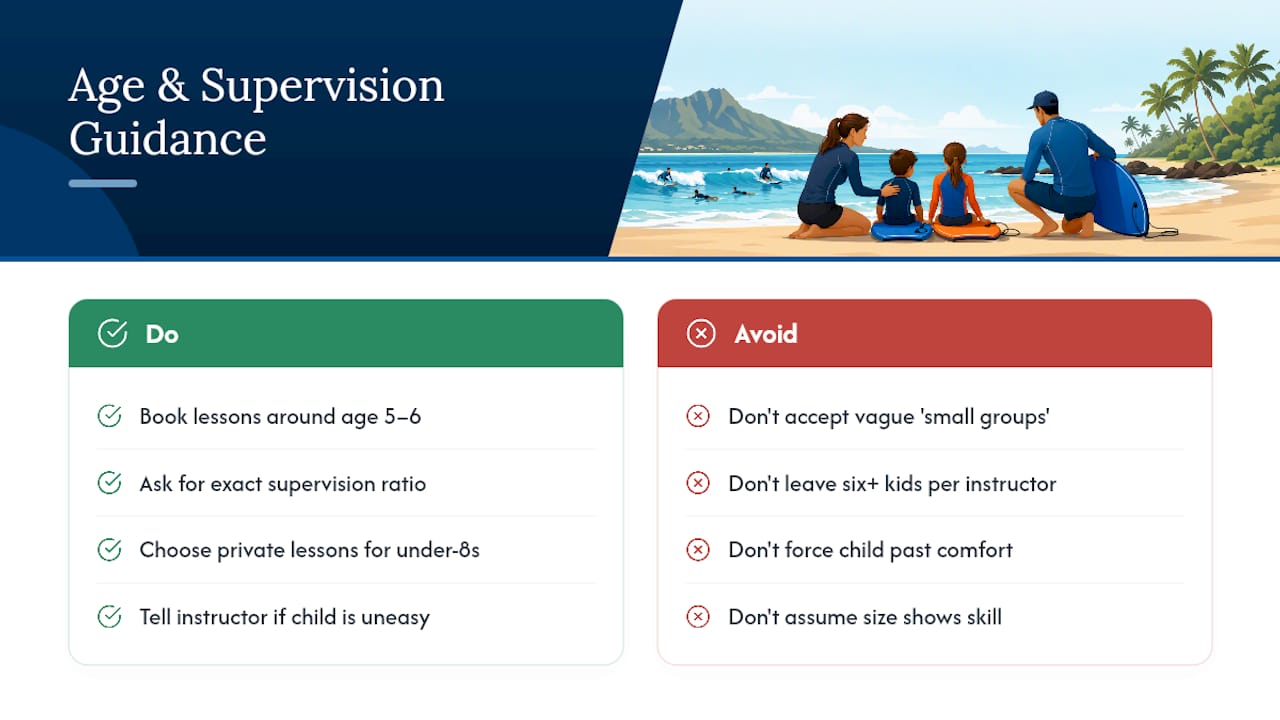 Age & Supervision Guidance

Do

Book lessons around age 5–6

Ask for exact supervision ratio

Choose private lessons for under-8s

Tell instructor if child is uneasy

Avoid

Don't accept vague 'small groups'

Don't leave six+ kids per instructor

Don't force child past comfort

Don't assume size shows skill